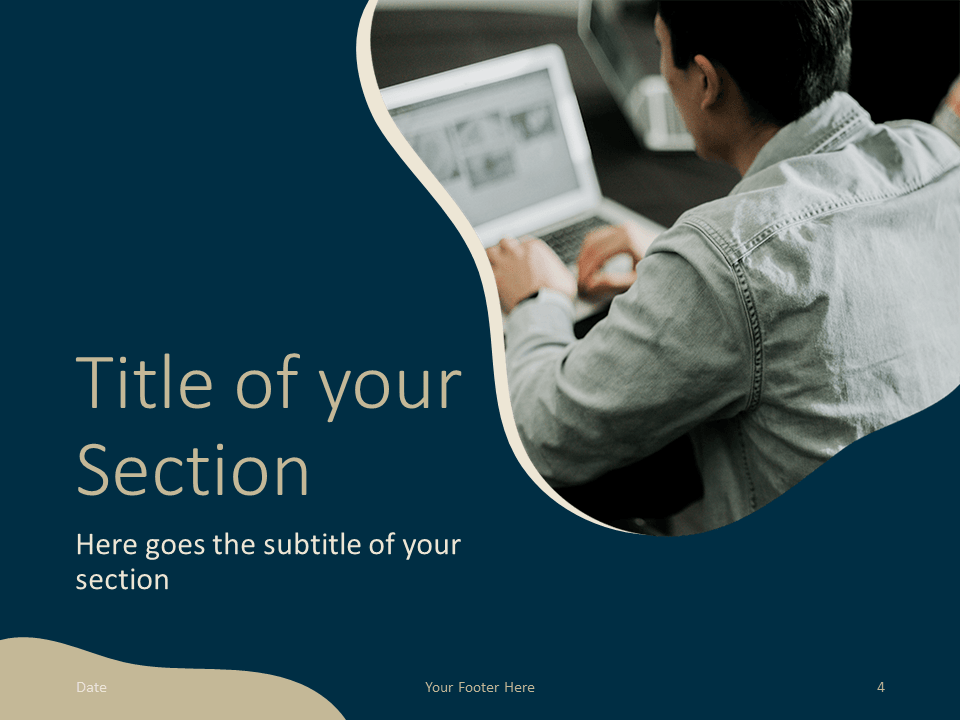 Title of your Section

Here goes the subtitle of your section

Date

Your Footer Here

4